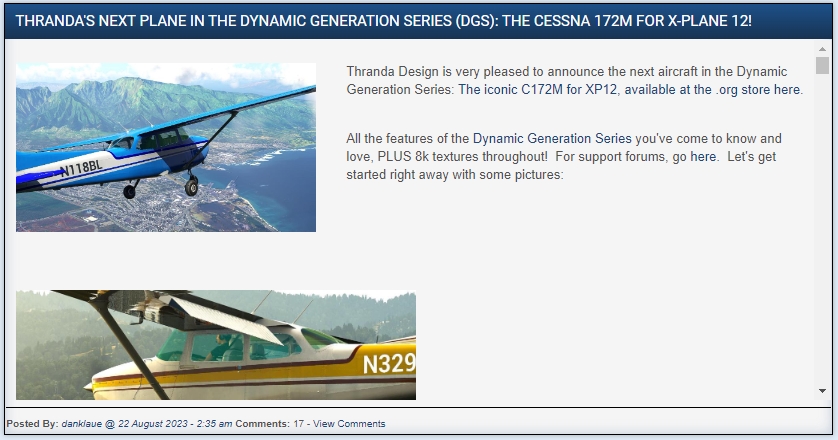 THRANDA'S NEXT PLANE IN THE DYNAMIC GENERATION SERIES (DGS): THE CESSNA 172M FOR X-PLANE 12!

N118BL

Thranda Design is very pleased to announce the next aircraft in the Dynamic Generation Series: The iconic C172M for XP12, available at the .org store here.

All the features of the Dynamic Generation Series you've come to know and love, PLUS 8k textures throughout! For support forums, go here. Let's get started right away with some pictures:

N329

Posted By: danklaue @ 22 August 2023 - 2:35 am Comments: 17 - View Comments